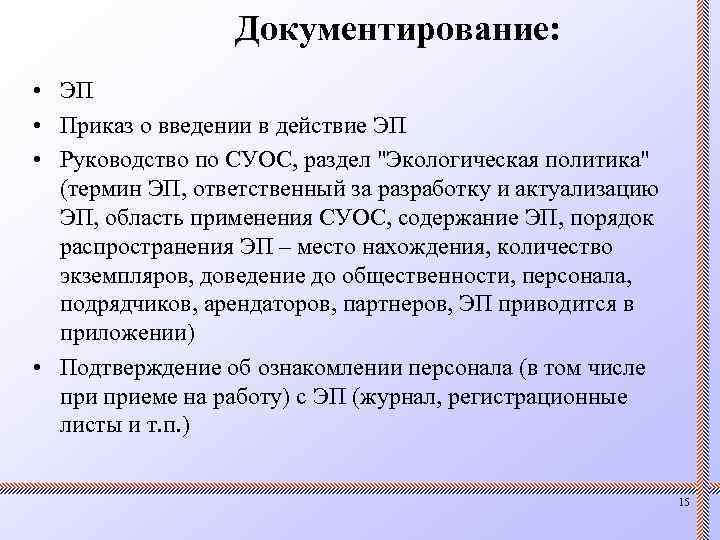 Документирование:

• ЭП
• Приказ о введении в действие ЭП
• Руководство по СУОС, раздел "Экологическая политика" (термин ЭП, ответственный за разработку и актуализацию ЭП, область применения СУОС, содержание ЭП, порядок распространения ЭП – место нахождения, количество экземпляров, доведение до общественности, персонала, подрядчиков, арендаторов, партнеров, ЭП приводится в приложении)
• Подтверждение об ознакомлении персонала (в том числе при приеме на работу) с ЭП (журнал, регистрационные листы и т.п.)

15